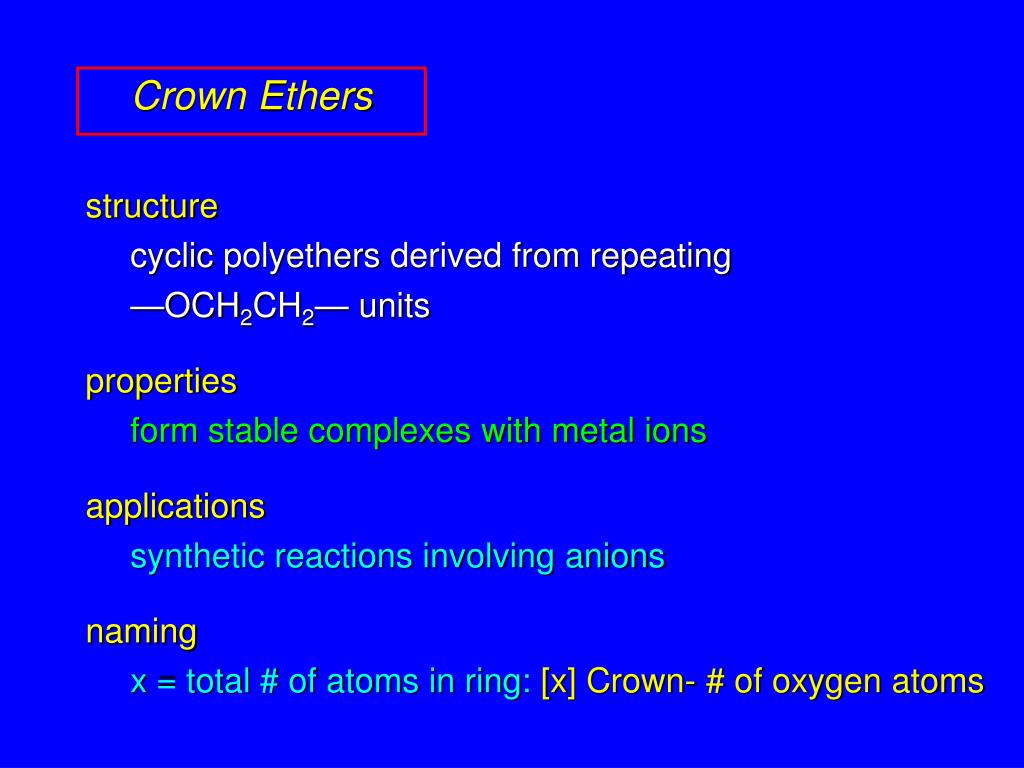 Crown Ethers

structure

cyclic polyethers derived from repeating —$OCH_2CH_2$— units

properties

form stable complexes with metal ions

applications

synthetic reactions involving anions

naming

x = total # of atoms in ring: [x] Crown- # of oxygen atoms